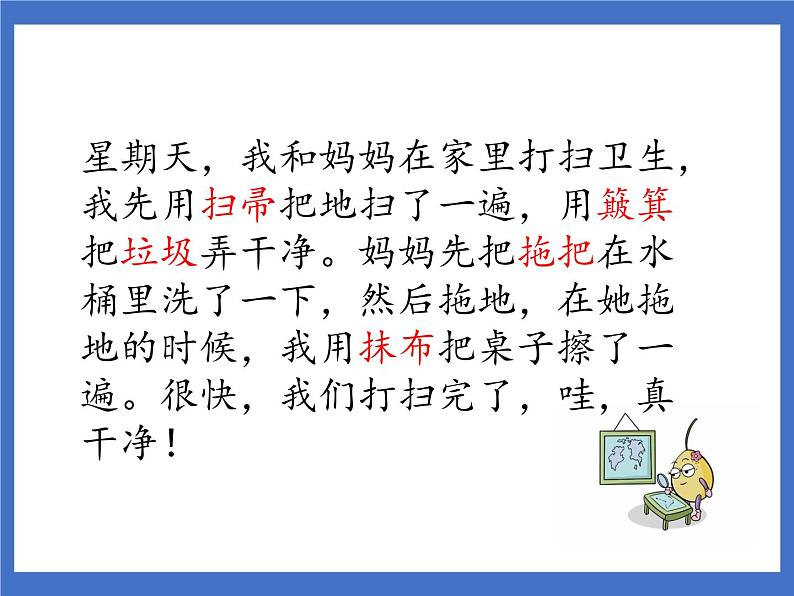 星期天，我和妈妈在家里打扫卫生，我先用扫帚把地扫了一遍，用簸箕把垃圾弄干净。妈妈先把拖把在水桶里洗了一下，然后拖地，在她拖地的时候，我用抹布把桌子擦了一遍。很快，我们打扫完了，哇，真干净！